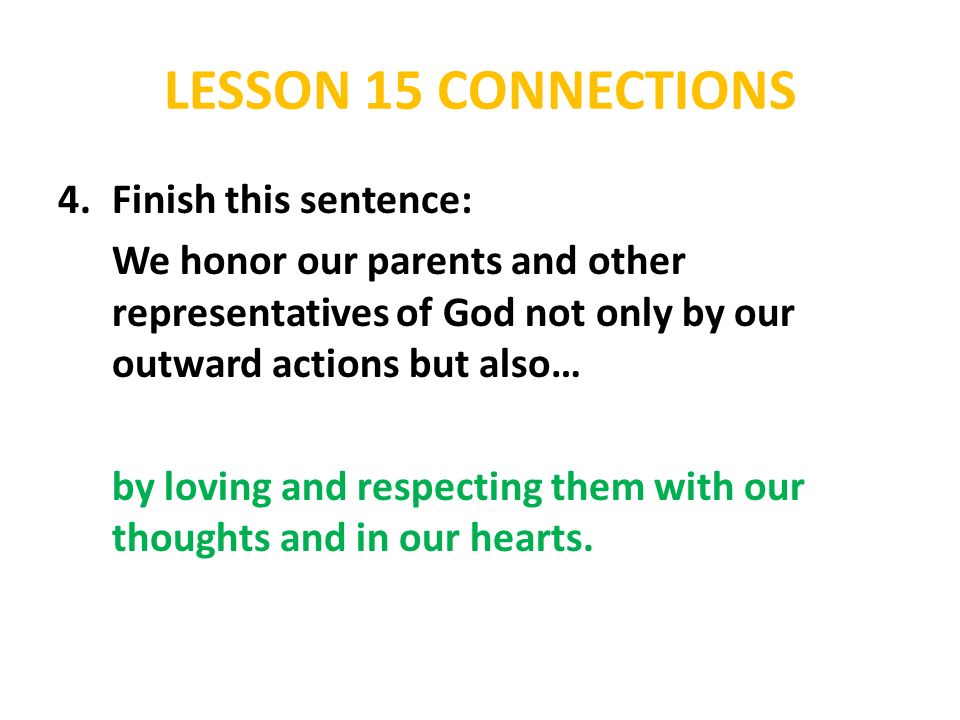 LESSON 15 CONNECTIONS

4. Finish this sentence:

We honor our parents and other representatives of God not only by our outward actions but also…

by loving and respecting them with our thoughts and in our hearts.